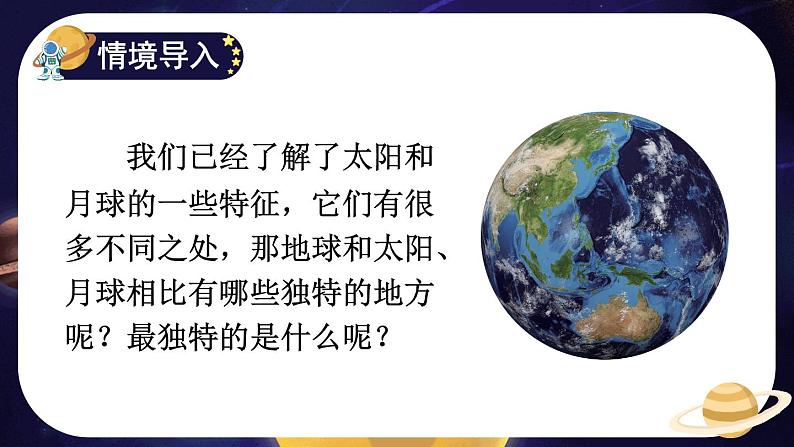 情境导入

我们已经了解了太阳和月球的一些特征，它们有很多不同之处，那地球和太阳、月球相比有哪些独特的地方呢？最独特的是什么呢？